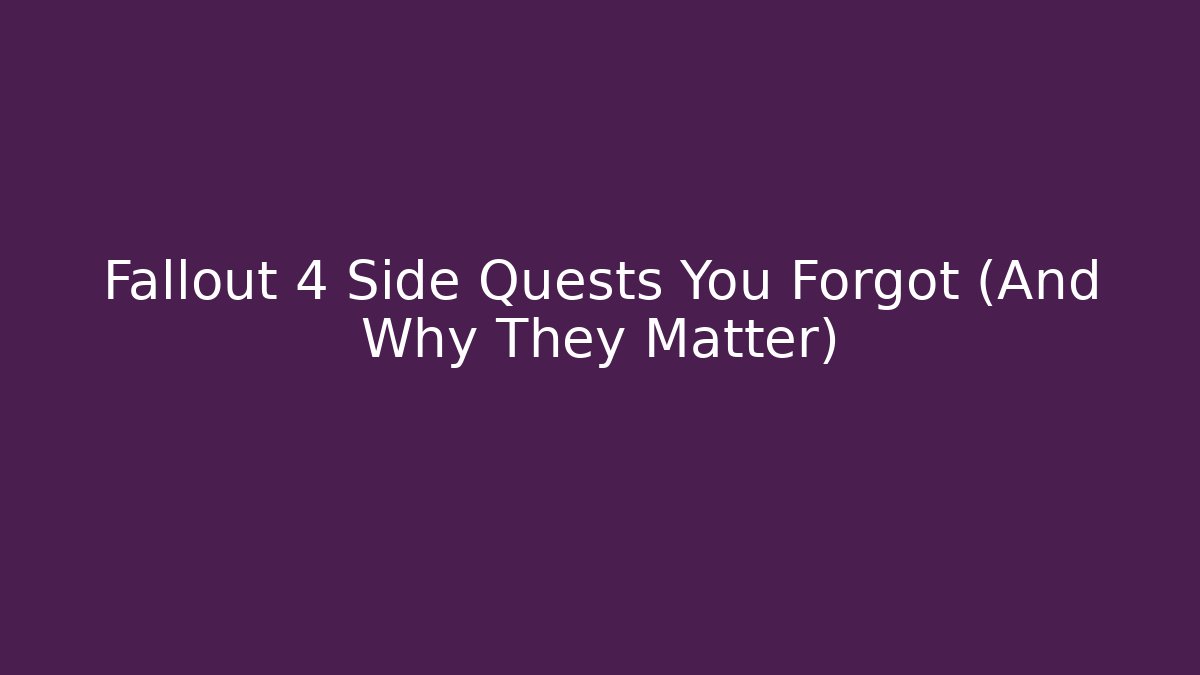 Fallout 4 Side Quests You Forgot (And Why They Matter)